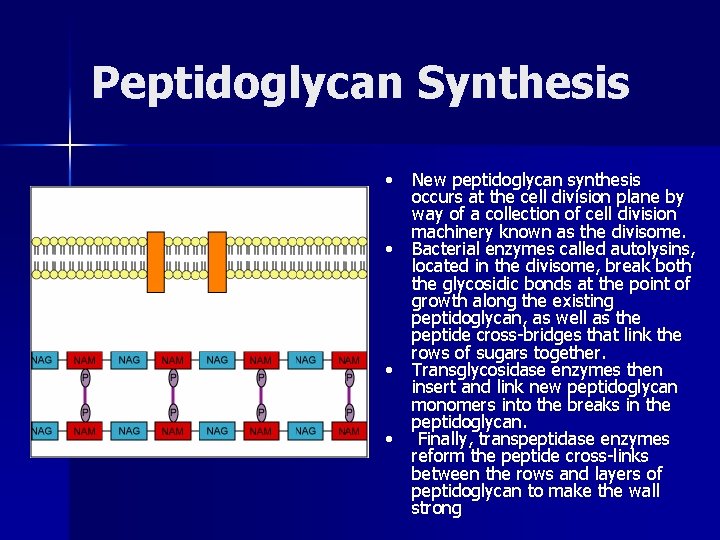 Peptidoglycan Synthesis

NAG NAM NAG NAM NAG NAM NAG NAM

P P P P

P P P P

NAG NAM NAG NAM NAG NAM NAG NAM

• New peptidoglycan synthesis occurs at the cell division plane by way of a collection of cell division machinery known as the divisome.
• Bacterial enzymes called autolysins, located in the divisome, break both the glycosidic bonds at the point of growth along the existing peptidoglycan, as well as the peptide cross-bridges that link the rows of sugars together.
• Transglycosidase enzymes then insert and link new peptidoglycan monomers into the breaks in the peptidoglycan.
• Finally, transpeptidase enzymes reform the peptide cross-links between the rows and layers of peptidoglycan to make the wall strong